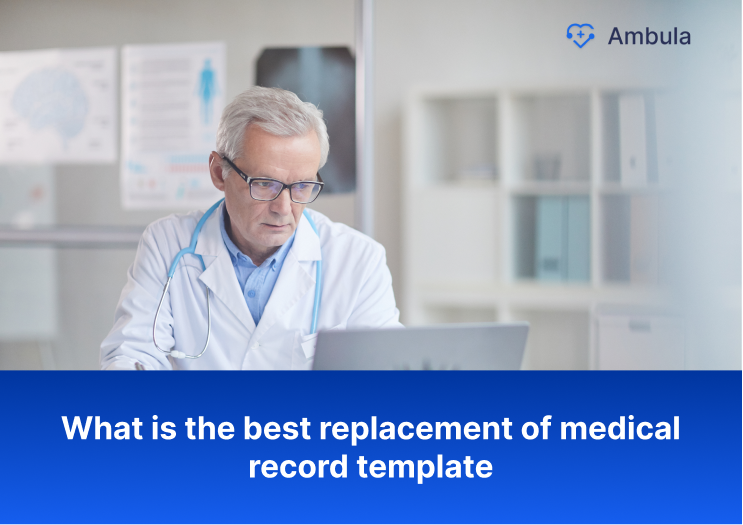 Ambula

What is the best replacement of medical record template